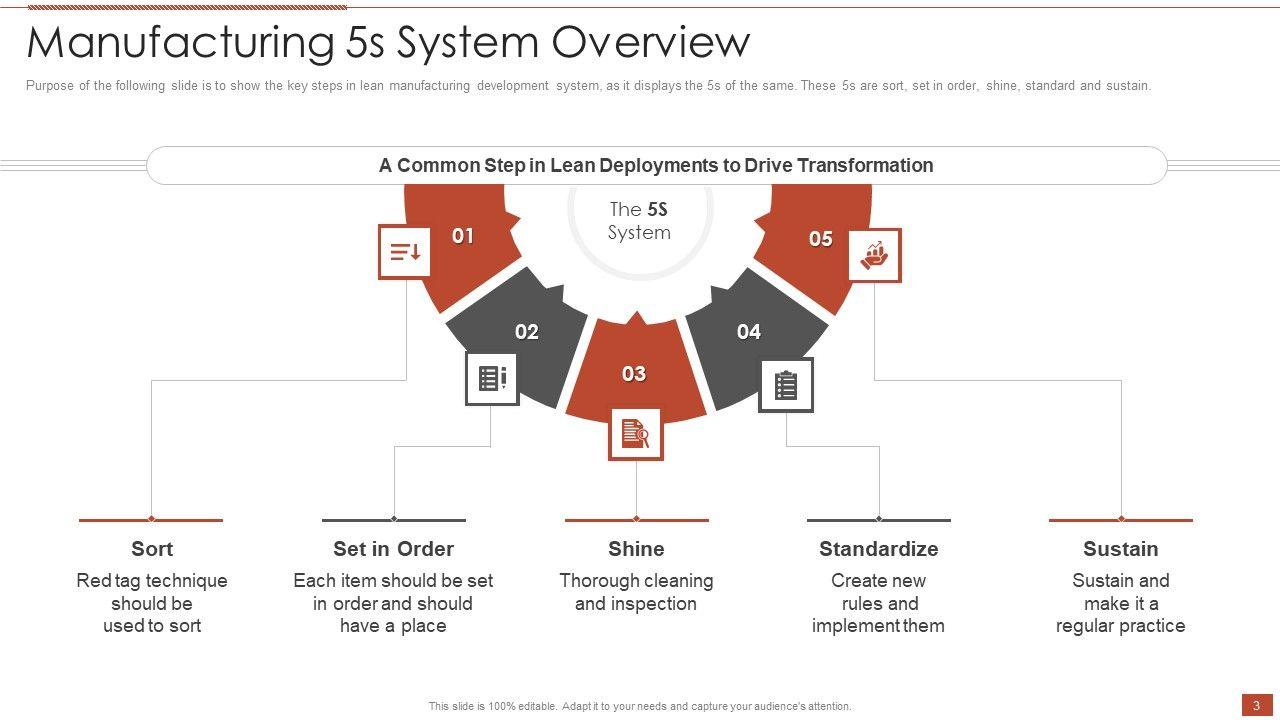 Manufacturing 5s System Overview

Purpose of the following slide is to show the key steps in lean manufacturing development system, as it displays the 5s of the same. These 5s are sort, set in order, shine, standard and sustain.

A Common Step in Lean Deployments to Drive Transformation

The 5S System

01

02

03

04

05

Sort
Red tag technique should be used to sort

Set in Order
Each item should be set in order and should have a place

Shine
Thorough cleaning and inspection

Standardize
Create new rules and implement them

Sustain
Sustain and make it a regular practice

This slide is 100% editable. Adapt it to your needs and capture your audience's attention.

3